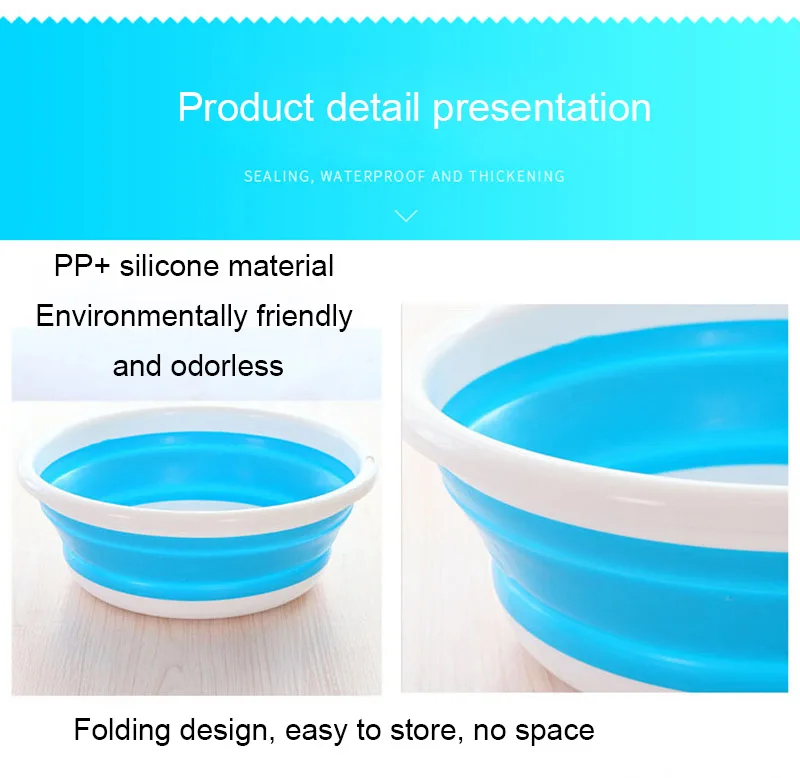 Product detail presentation

SEALING, WATERPROOF AND THICKENING

PP+ silicone material
Environmentally friendly
and odorless

Folding design, easy to store, no space